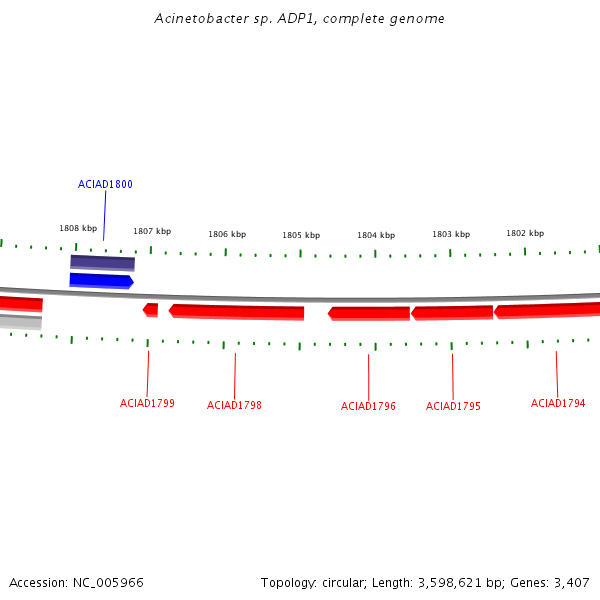 Acinetobacter sp. ADP1, complete genome

ACIAD1800

1808 kbp

1807 kbp

1806 kbp

1805 kbp

1804 kbp

1803 kbp

1802 kbp

ACIAD1799

ACIAD1798

ACIAD1796

ACIAD1795

ACIAD1794

Accession: NC_005966

Topology: circular; Length: 3,598,621 bp; Genes: 3,407